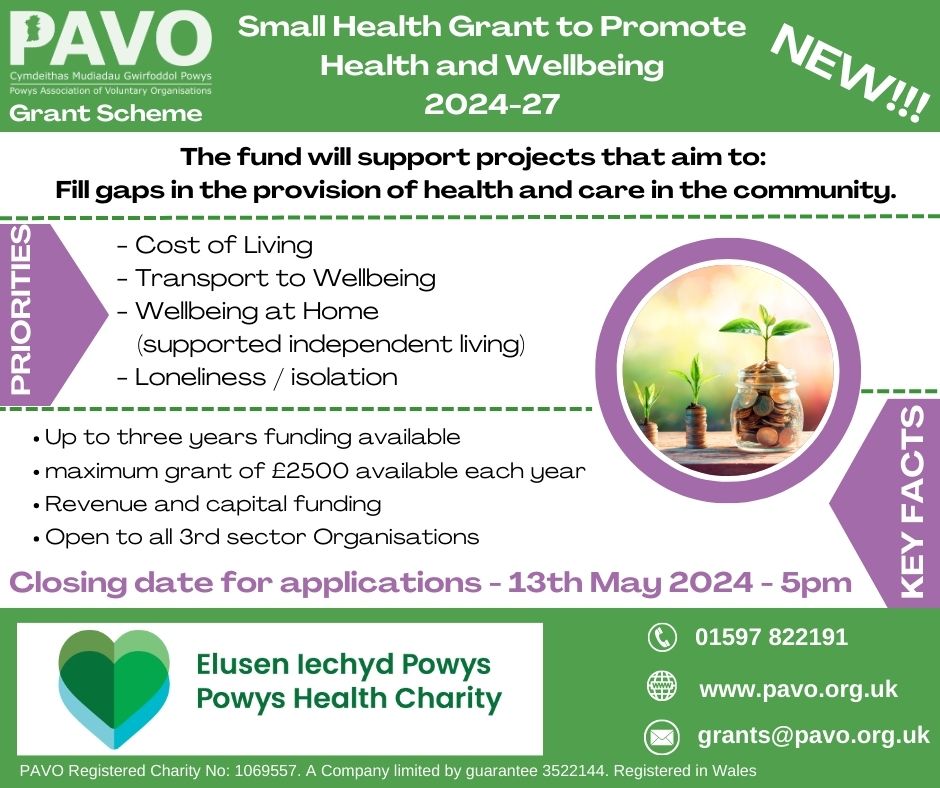 PAVO
Cymdeithas Mudiadau Gwirfoddol Powys
Powys Association of Voluntary Organisations
Grant Scheme

Small Health Grant to Promote Health and Wellbeing 2024-27

NEW!!!

The fund will support projects that aim to:
Fill gaps in the provision of health and care in the community.

PRIORITIES

- Cost of Living
- Transport to Wellbeing
- Wellbeing at Home (supported independent living)
- Loneliness / isolation

• Up to three years funding available
• maximum grant of £2500 available each year
• Revenue and capital funding
• Open to all 3rd sector Organisations

KEY FACTS

Closing date for applications - 13th May 2024 - 5pm

Elusen Iechyd Powys
Powys Health Charity

01597 822191
www.pavo.org.uk
grants@pavo.org.uk

PAVO Registered Charity No: 1069557. A Company limited by guarantee 3522144. Registered in Wales